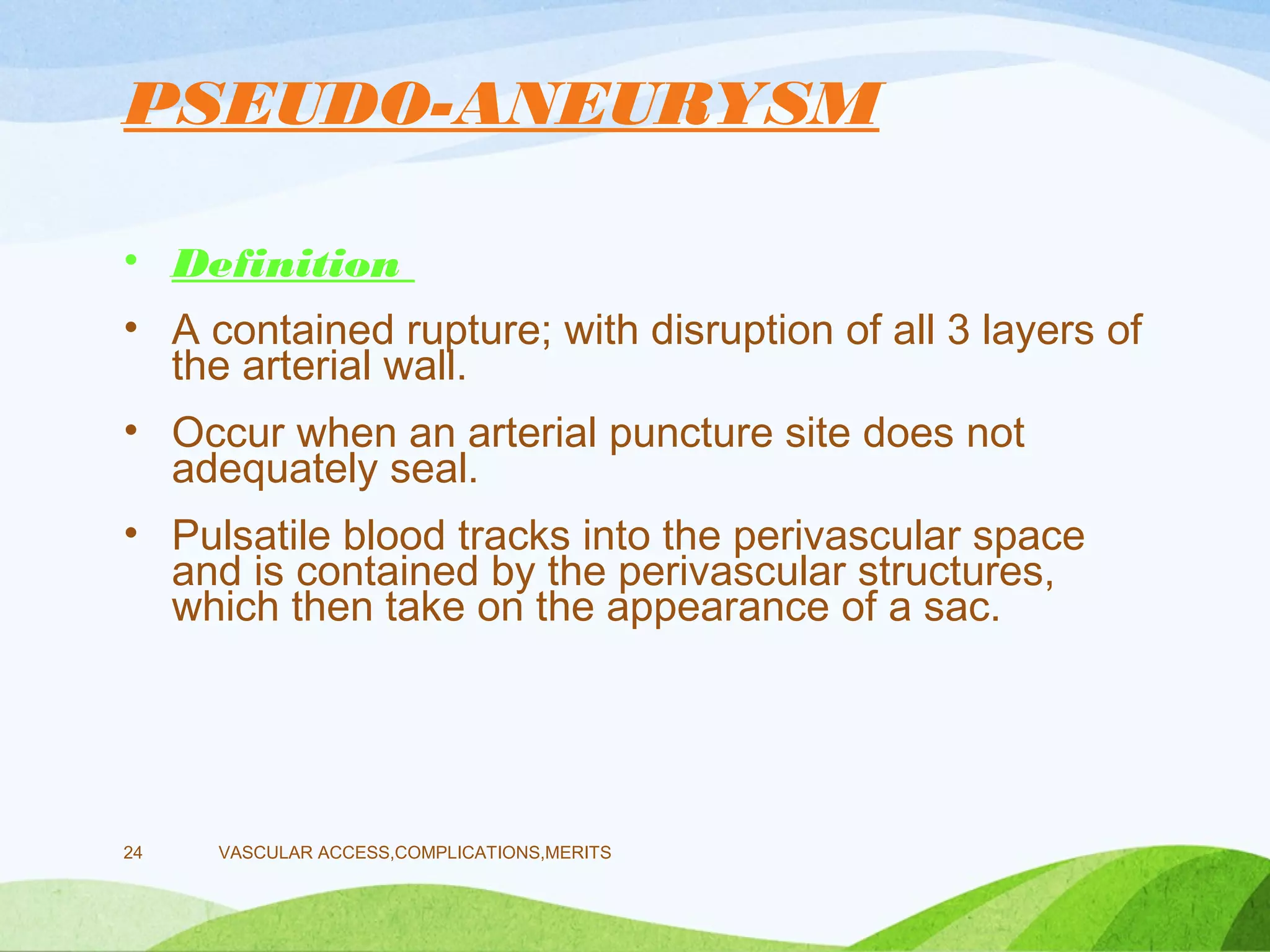 PSEUDO-ANEURYSM

• Definition

• A contained rupture; with disruption of all 3 layers of the arterial wall.

• Occur when an arterial puncture site does not adequately seal.

• Pulsatile blood tracks into the perivascular space and is contained by the perivascular structures, which then take on the appearance of a sac.

24 VASCULAR ACCESS,COMPLICATIONS,MERITS